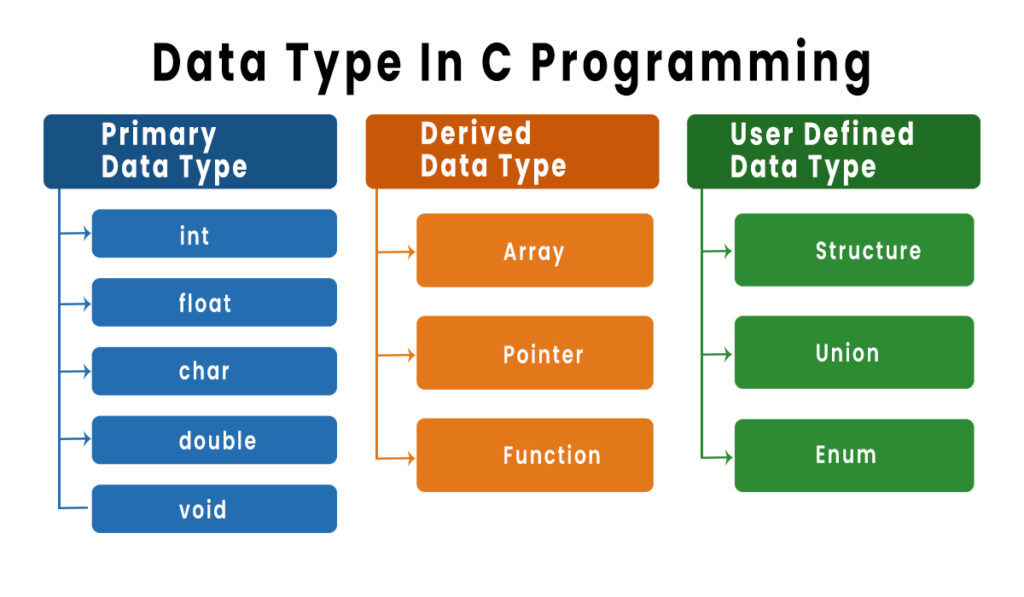 Data Type In C Programming

Primary Data Type

int

float

char

double

void

Derived Data Type

Array

Pointer

Function

User Defined Data Type

Structure

Union

Enum